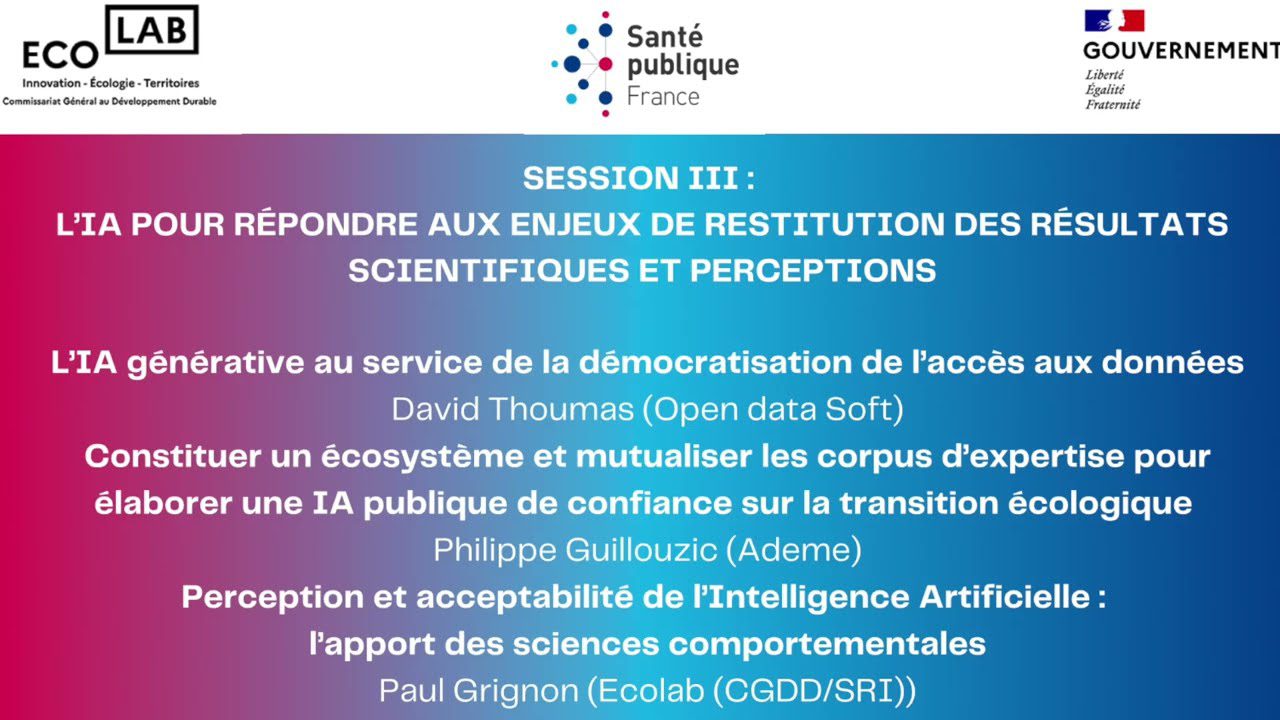 ECO LAB
Innovation - Écologie - Territoires
Commissariat Général au Développement Durable

Santé publique France

GOUVERNEMENT
Liberté
Égalité
Fraternité

SESSION III :
L'IA POUR RÉPONDRE AUX ENJEUX DE RESTITUTION DES RÉSULTATS SCIENTIFIQUES ET PERCEPTIONS

L'IA générative au service de la démocratisation de l'accès aux données
David Thoumas (Open data Soft)
Constituer un écosystème et mutualiser les corpus d'expertise pour élaborer une IA publique de confiance sur la transition écologique
Philippe Guillouzic (Ademe)
Perception et acceptabilité de l'Intelligence Artificielle : l'apport des sciences comportementales
Paul Grignon (Ecolab (CGDD/SRI))